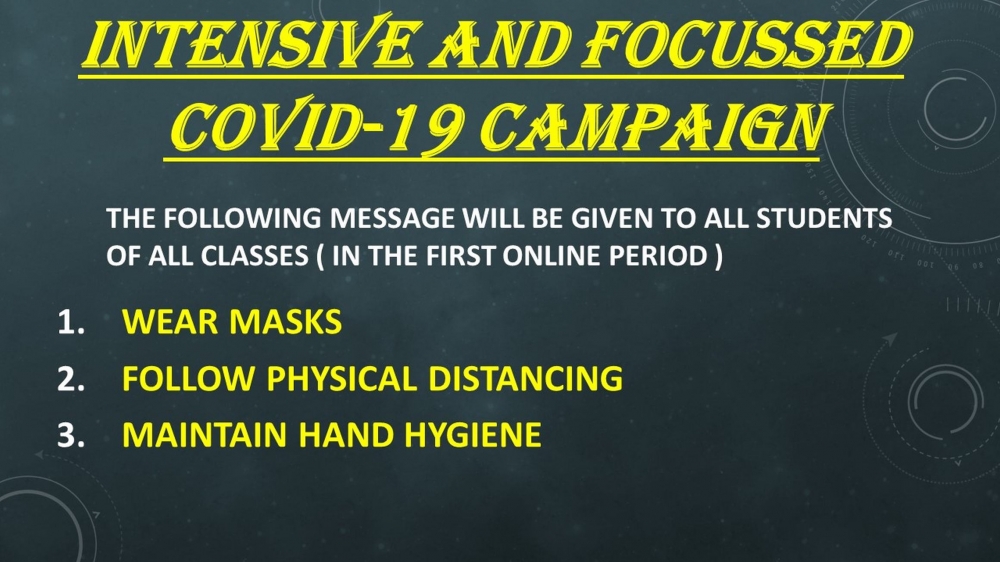 INTENSIVE AND FOCUSSED COVID-19 CAMPAIGN

THE FOLLOWING MESSAGE WILL BE GIVEN TO ALL STUDENTS OF ALL CLASSES ( IN THE FIRST ONLINE PERIOD )

1. WEAR MASKS
2. FOLLOW PHYSICAL DISTANCING
3. MAINTAIN HAND HYGIENE